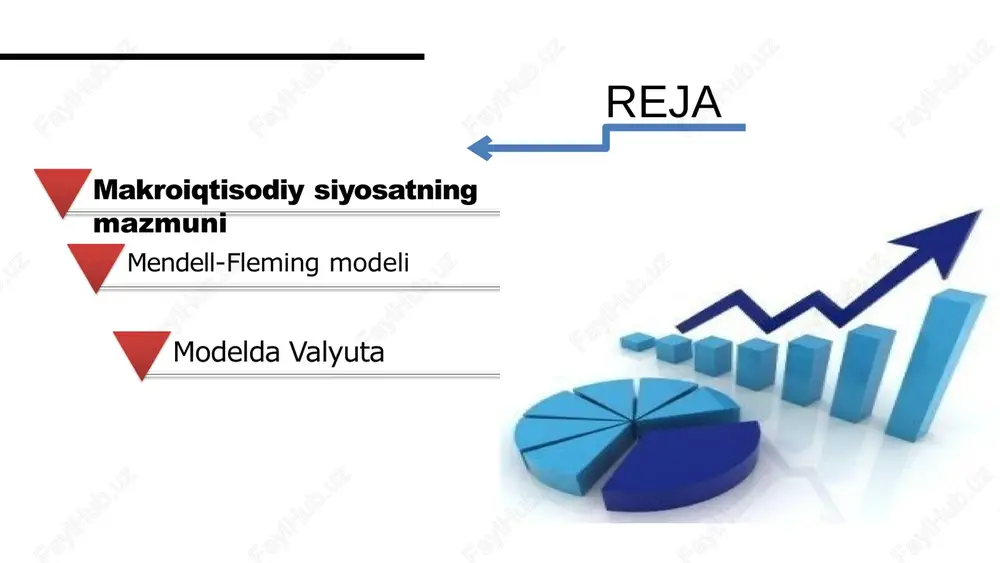 REJA

Makroiqtisodiy siyosatning mazmuni

Mendell-Fleming modeli

Modelda Valyuta

FaylHub.uz